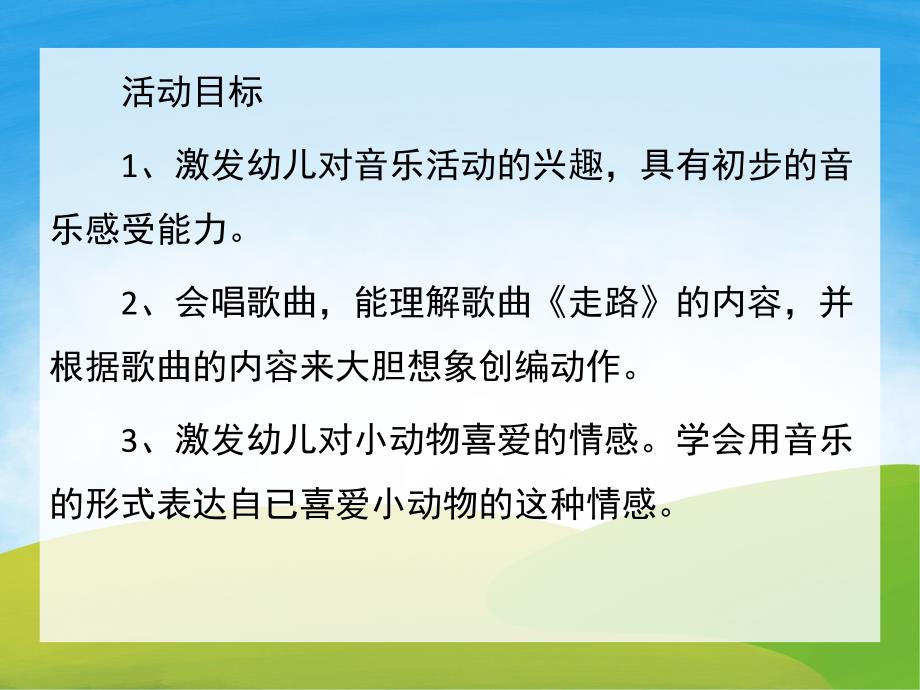 活动目标

1、激发幼儿对音乐活动的兴趣，具有初步的音乐感受能力。

2、会唱歌曲，能理解歌曲《走路》的内容，并根据歌曲的内容来大胆想象创编动作。

3、激发幼儿对小动物喜爱的情感。学会用音乐的形式表达自已喜爱小动物的这种情感。